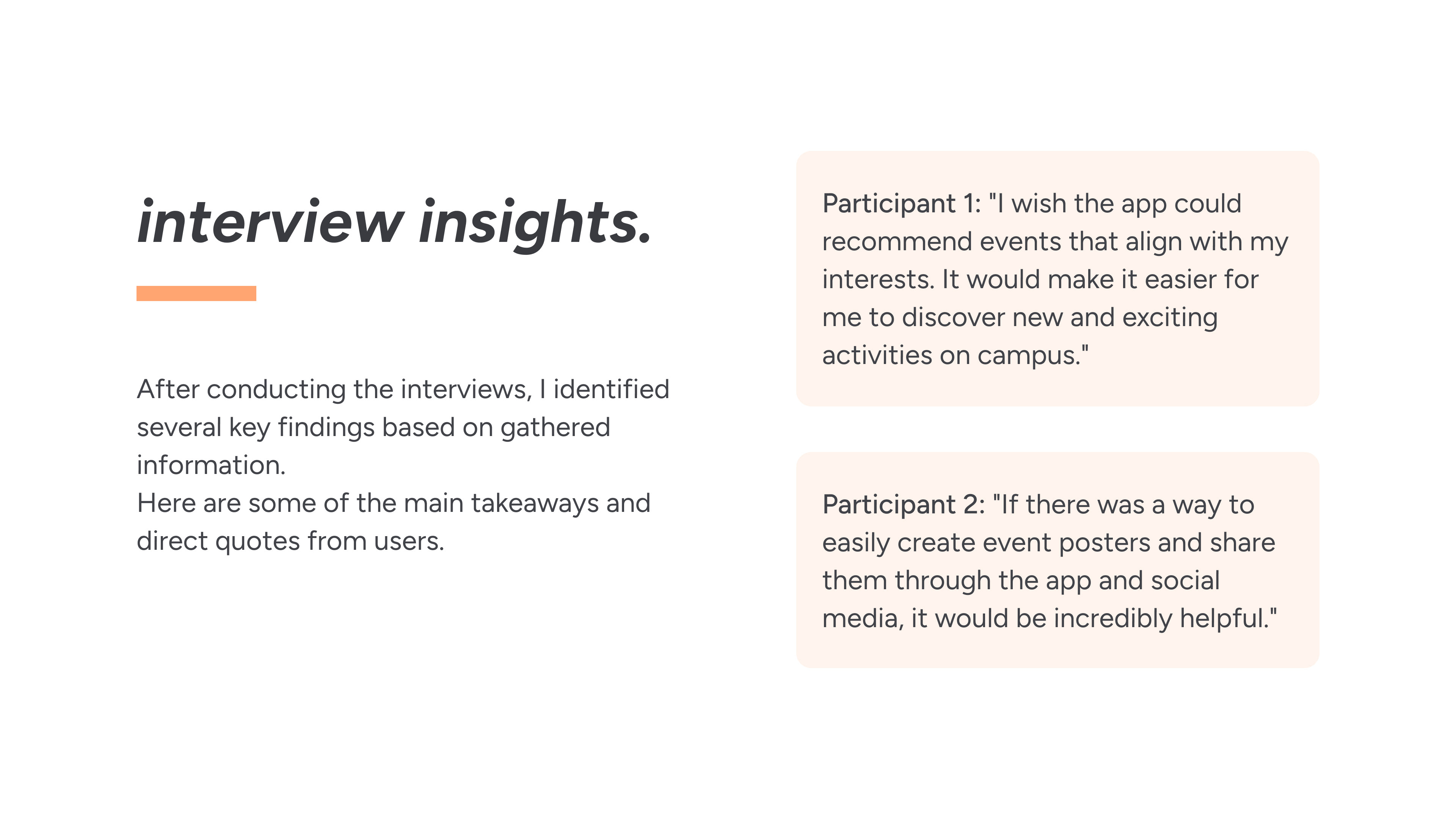 interview insights.

After conducting the interviews, I identified several key findings based on gathered information.
Here are some of the main takeaways and direct quotes from users.

Participant 1: "I wish the app could recommend events that align with my interests. It would make it easier for me to discover new and exciting activities on campus."

Participant 2: "If there was a way to easily create event posters and share them through the app and social media, it would be incredibly helpful."